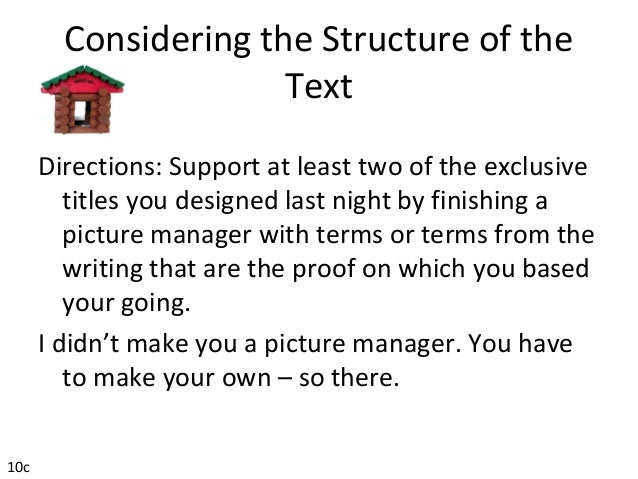 Considering the Structure of the Text

Directions: Support at least two of the exclusive titles you designed last night by finishing a picture manager with terms or terms from the writing that are the proof on which you based your going.

I didn't make you a picture manager. You have to make your own – so there.

10c